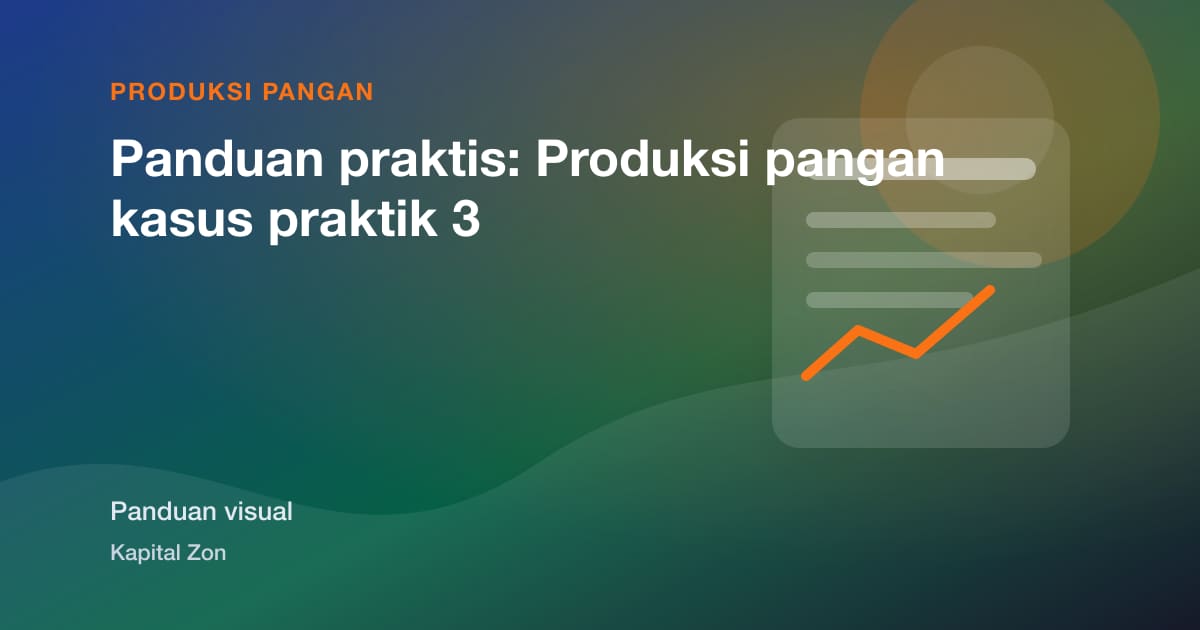 PRODUKSI PANGAN

Panduan praktis: Produksi pangan kasus praktik 3

Panduan visual

Kapital Zon